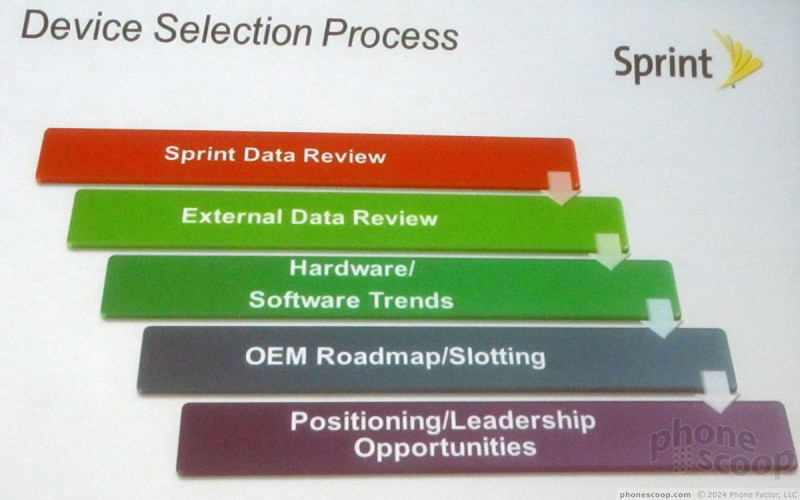 Device Selection Process

Sprint

Sprint Data Review

External Data Review

Hardware/
Software Trends

OEM Roadmap/Slotting

Positioning/Leadership Opportunities

phone scoop

phonescoop.com © 2024 Phone Factor, LLC